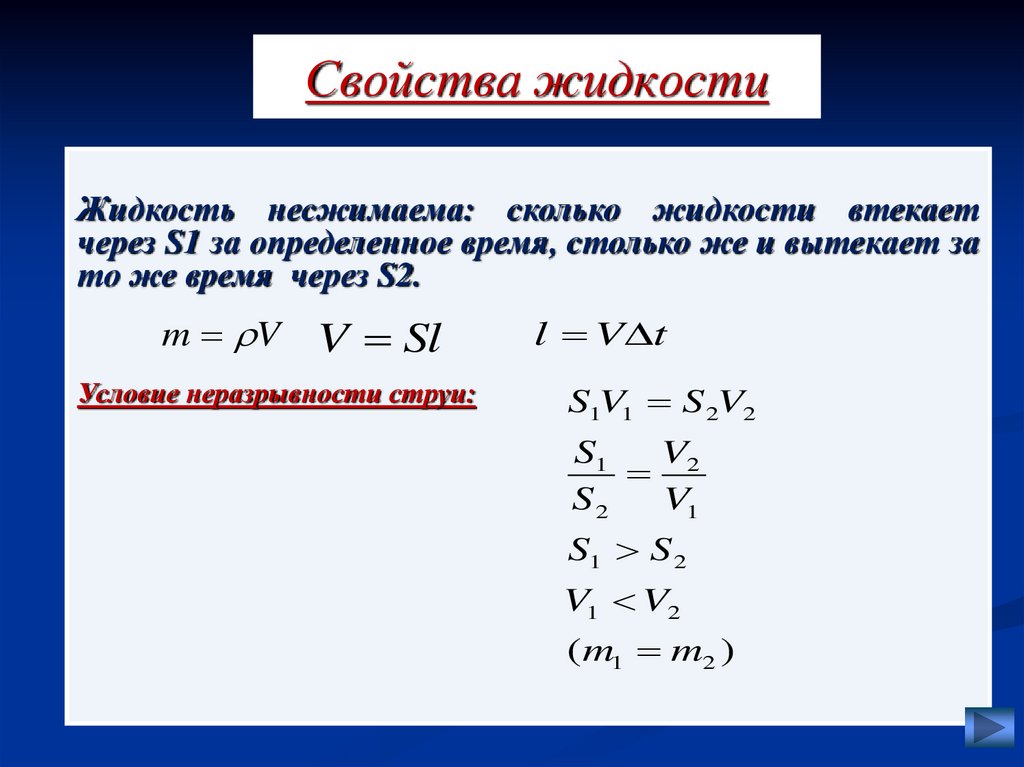 Свойства жидкости

Жидкость несжимаема: сколько жидкости втекает через S1 за определенное время, столько же и вытекает за то же время через S2.

$m = \rho V$ $V = Sl$ $l = V\Delta t$

Условие неразрывности струи:

$S_1V_1 = S_2V_2$

$\frac{S_1}{S_2} = \frac{V_2}{V_1}$

$S_1 > S_2$

$V_1 < V_2$

$(m_1 = m_2)$